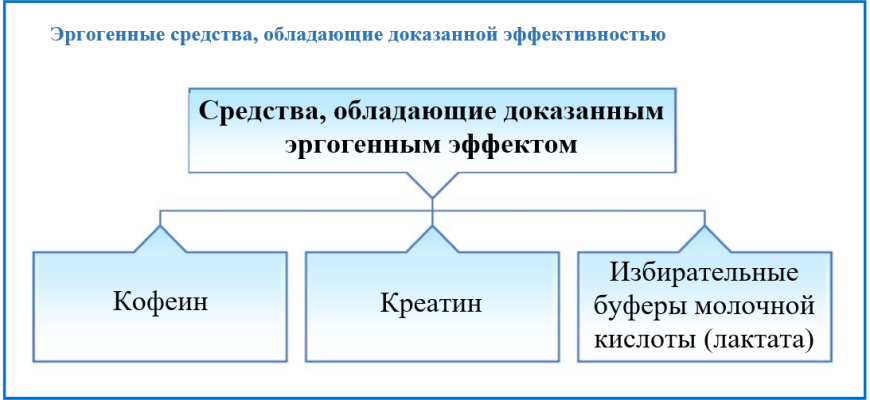 Эргогенные средства, обладающие доказанной эффективностью

Средства, обладающие доказанным эргогенным эффектом

Кофеин

Креатин

Избирательные буферы молочной кислоты (лактата)